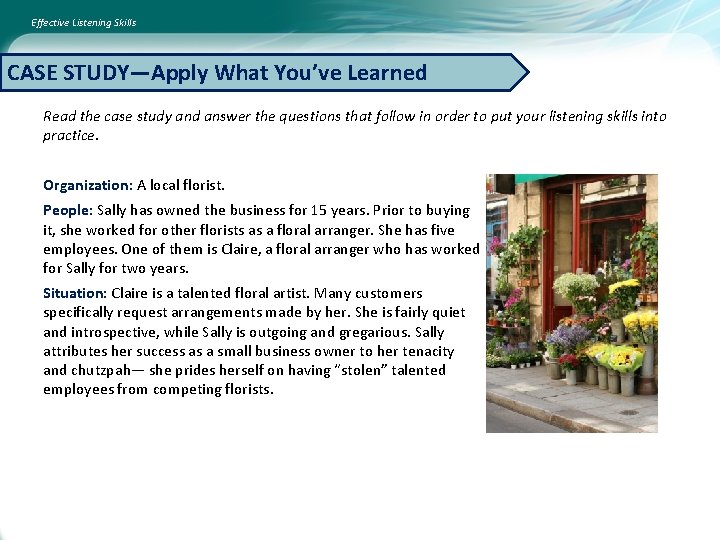 Effective Listening Skills

CASE STUDY—Apply What You've Learned

Read the case study and answer the questions that follow in order to put your listening skills into practice.

Organization: A local florist.

People: Sally has owned the business for 15 years. Prior to buying it, she worked for other florists as a floral arranger. She has five employees. One of them is Claire, a floral arranger who has worked for Sally for two years.

Situation: Claire is a talented floral artist. Many customers specifically request arrangements made by her. She is fairly quiet and introspective, while Sally is outgoing and gregarious. Sally attributes her success as a small business owner to her tenacity and chutzpah— she prides herself on having "stolen" talented employees from competing florists.